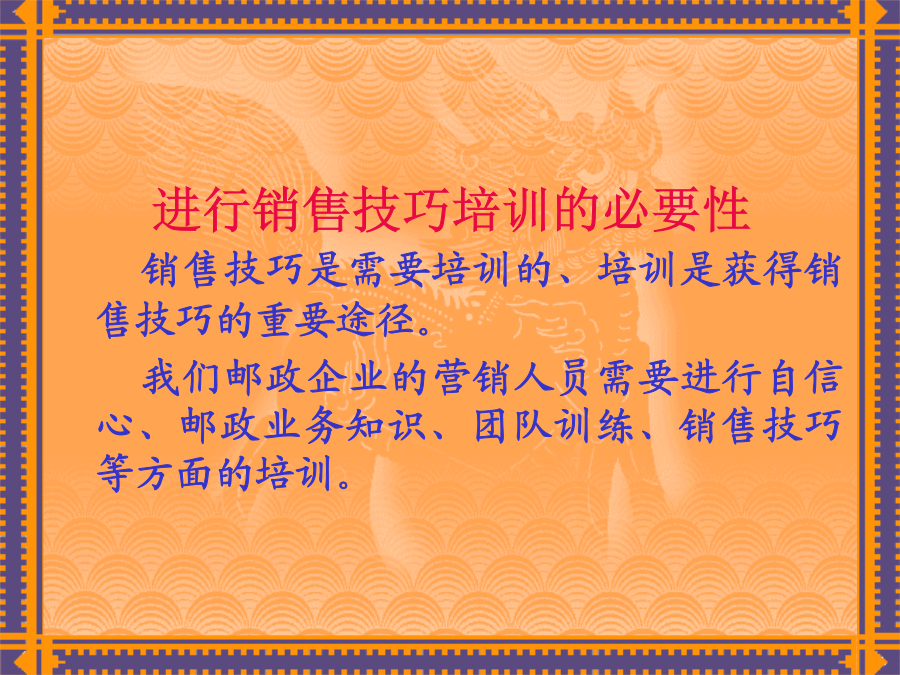 进行销售技巧培训的必要性

销售技巧是需要培训的、培训是获得销售技巧的重要途径。

我们邮政企业的营销人员需要进行自信心、邮政业务知识、团队训练、销售技巧等方面的培训。